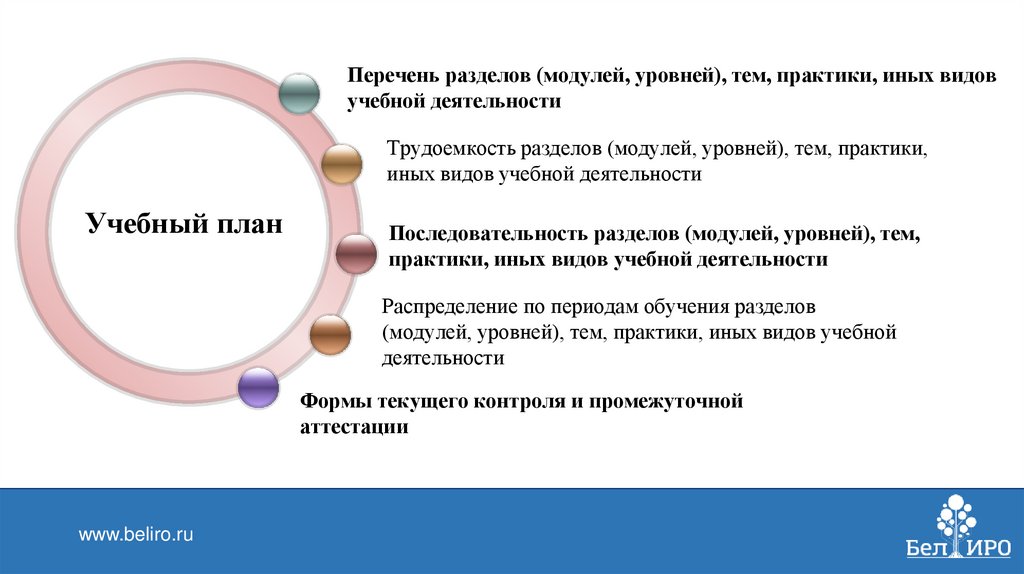 Учебный план

Перечень разделов (модулей, уровней), тем, практики, иных видов учебной деятельности

Трудоемкость разделов (модулей, уровней), тем, практики, иных видов учебной деятельности

Последовательность разделов (модулей, уровней), тем, практики, иных видов учебной деятельности

Распределение по периодам обучения разделов (модулей, уровней), тем, практики, иных видов учебной деятельности

Формы текущего контроля и промежуточной аттестации

www.beliro.ru

БелИРО